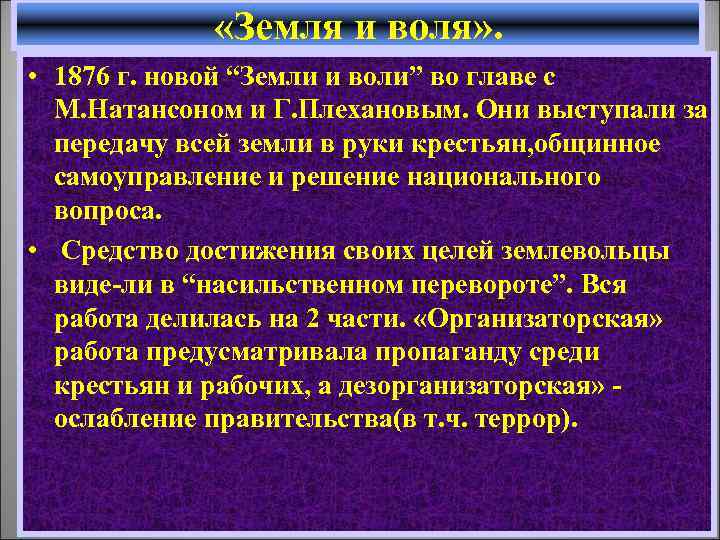 «Земля и воля».

• 1876 г. новой “Земли и воли” во главе с М.Натансоном и Г.Плехановым. Они выступали за передачу всей земли в руки крестьян,общинное самоуправление и решение национального вопроса.

• Средство достижения своих целей землевольцы виде-ли в “насильственном перевороте”. Вся работа делилась на 2 части. «Организаторская» работа предусматривала пропаганду среди крестьян и рабочих, а дезорганизаторская» - ослабление правительства(в т.ч. террор).